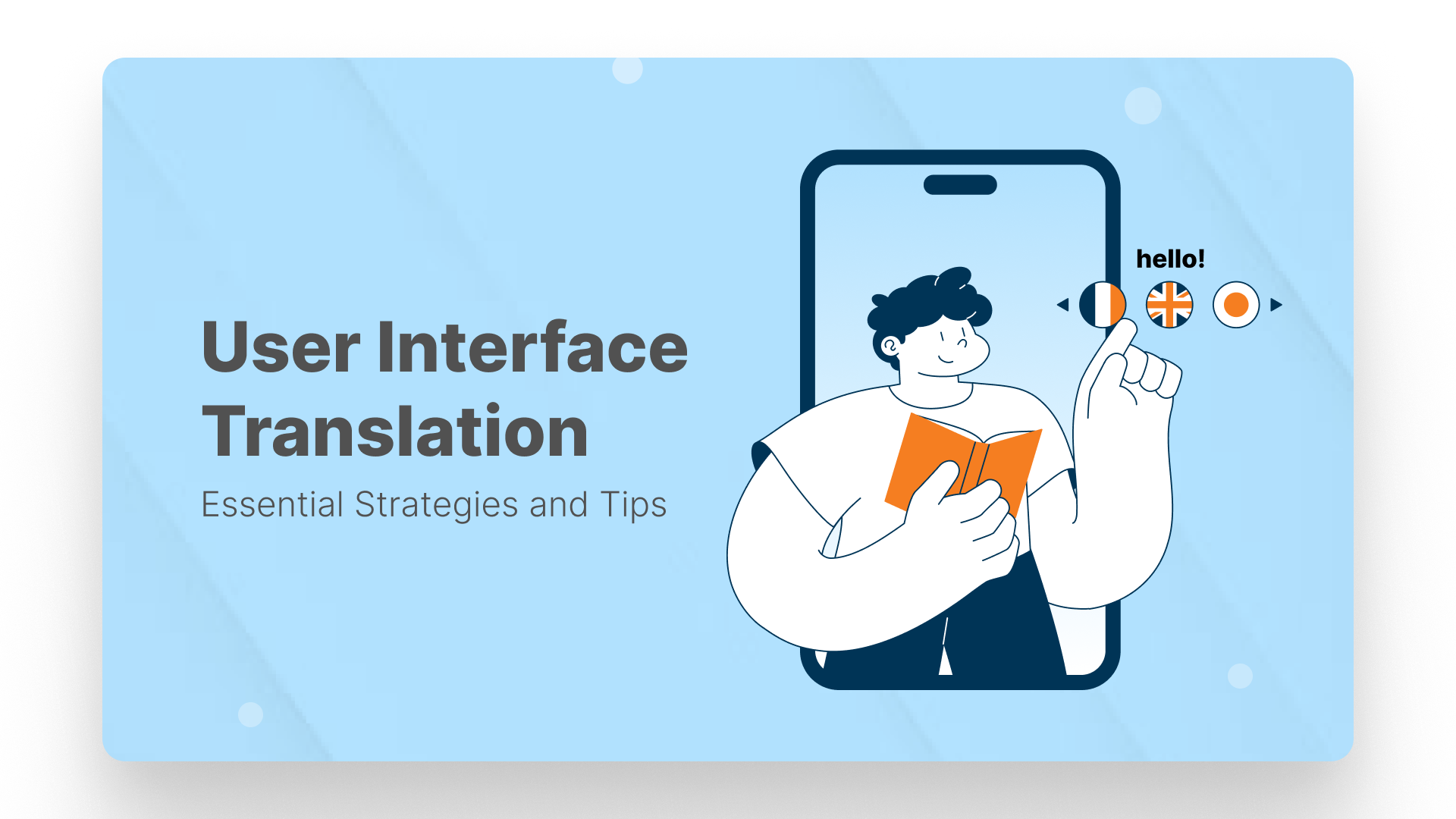 User Interface Translation

Essential Strategies and Tips

hello!